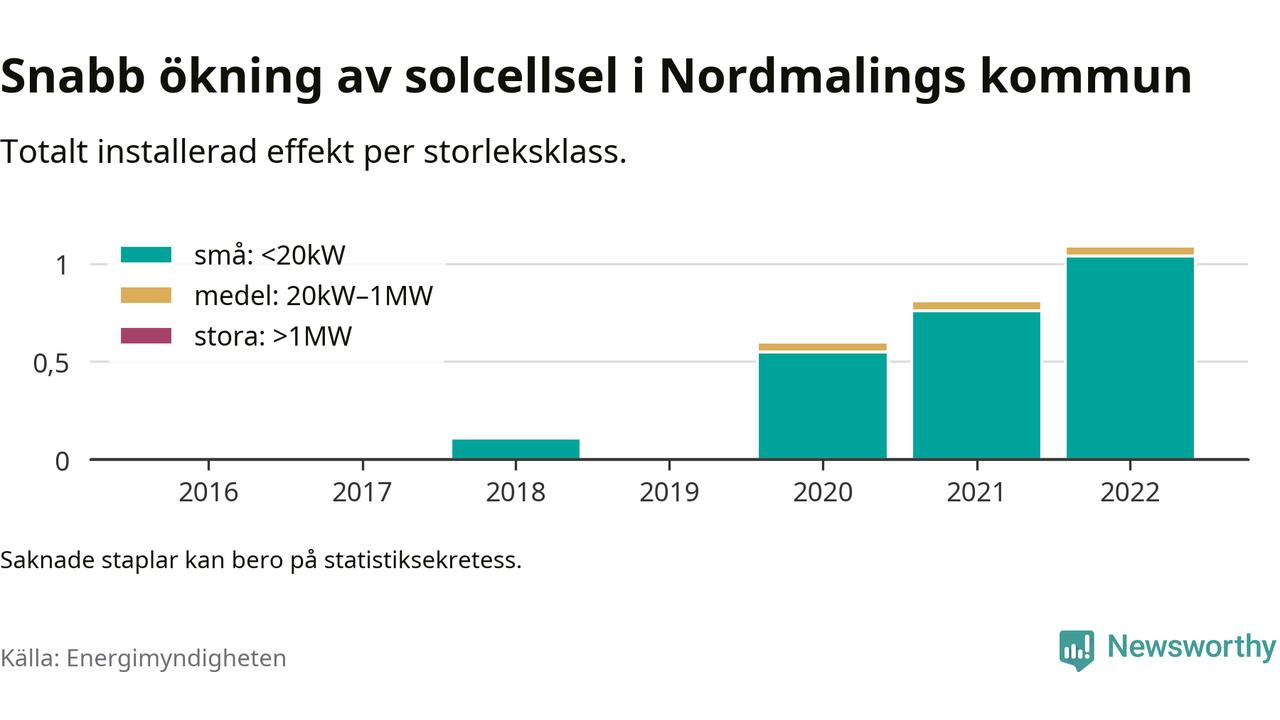 Snabb ökning av solcellsel i Nordmalings kommun

Totalt installerad effekt per storleksklass.

små: <20kW
medel: 20kW–1MW
stora: >1MW

1
0,5
0

2016
2017
2018
2019
2020
2021
2022

Saknade staplar kan bero på statistiksekretess.

Källa: Energimyndigheten

Newsworthy